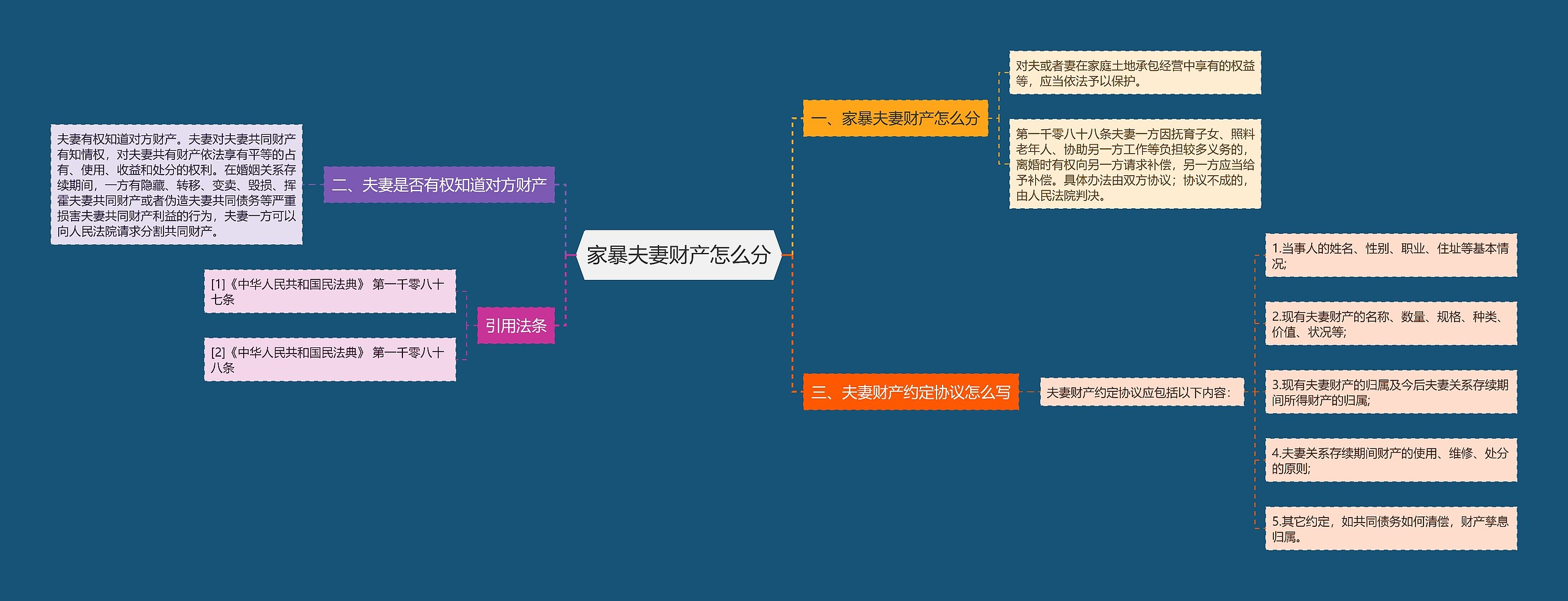 家暴夫妻财产怎么分

一、家暴夫妻财产怎么分

对夫或者妻在家庭土地承包经营中享有的权益等，应当依法予以保护。

第一千零八十八条夫妻一方因抚育子女、照料老年人、协助另一方工作等负担较多义务的，离婚时有权向另一方请求补偿，另一方应当给予补偿。具体办法由双方协议；协议不成的，由人民法院判决。

三、夫妻财产约定协议怎么写

夫妻财产约定协议应包括以下内容：

1.当事人的姓名、性别、职业、住址等基本情况;

2.现有夫妻财产的名称、数量、规格、种类、价值、状况等;

3.现有夫妻财产的归属及今后夫妻关系存续期间所得财产的归属;

4.夫妻关系存续期间财产的使用、维修、处分的原则;

5.其它约定，如共同债务如何清偿，财产孳息归属。

二、夫妻是否有权知道对方财产

夫妻有权知道对方财产。夫妻对夫妻共同财产有知情权，对夫妻共有财产依法享有平等的占有、使用、收益和处分的权利。在婚姻关系存续期间，一方有隐藏、转移、变卖、毁损、挥霍夫妻共同财产或者伪造夫妻共同债务等严重损害夫妻共同财产利益的行为，夫妻一方可以向人民法院请求分割共同财产。

引用法条

[1]《中华人民共和国民法典》 第一千零八十七条

[2]《中华人民共和国民法典》 第一千零八十八条